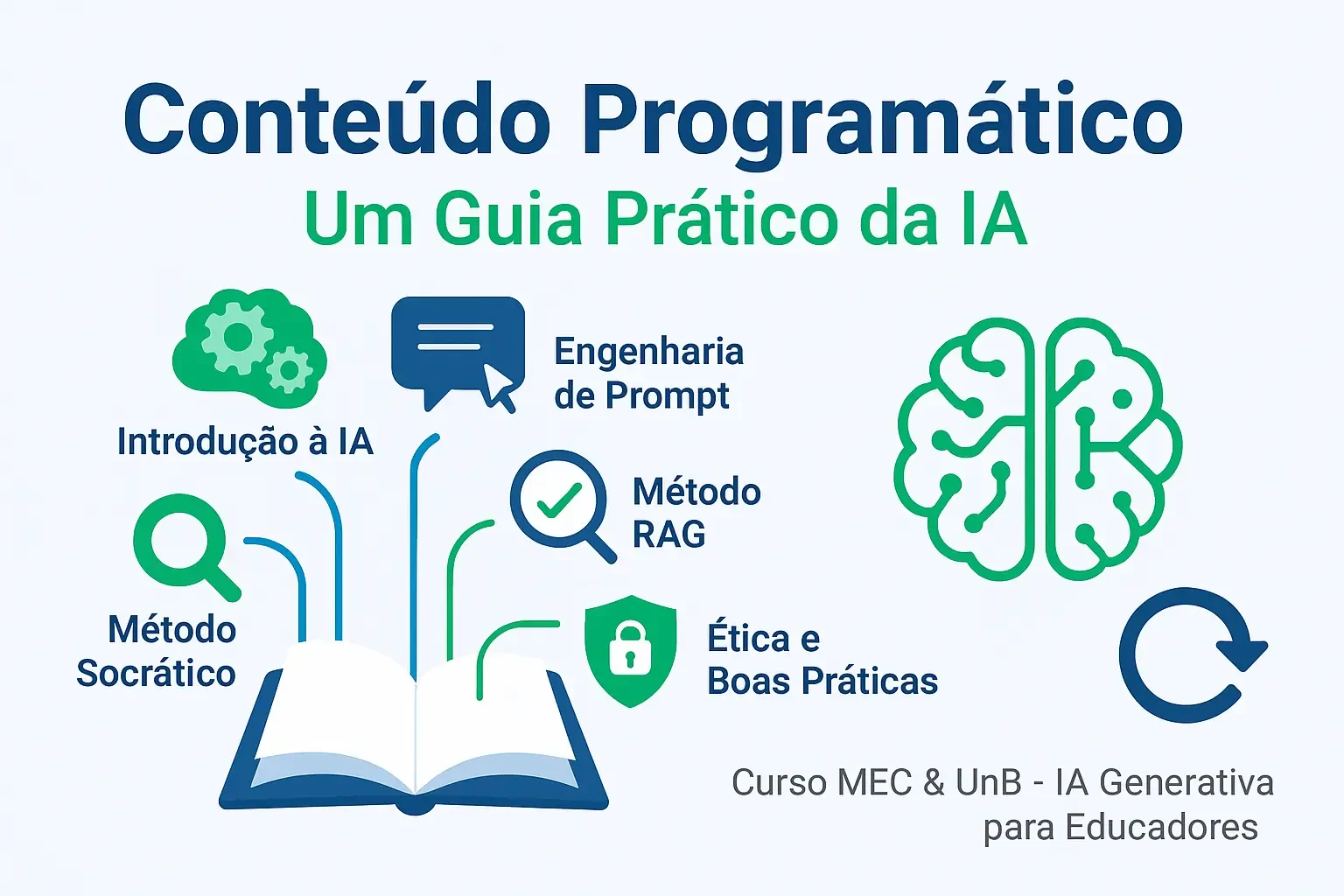 Conteúdo Programático

Um Guia Prático da IA

Introdução à IA

Engenharia de Prompt

Método RAG

Método Socrático

Ética e Boas Práticas

Curso MEC & UnB - IA Generativa para Educadores